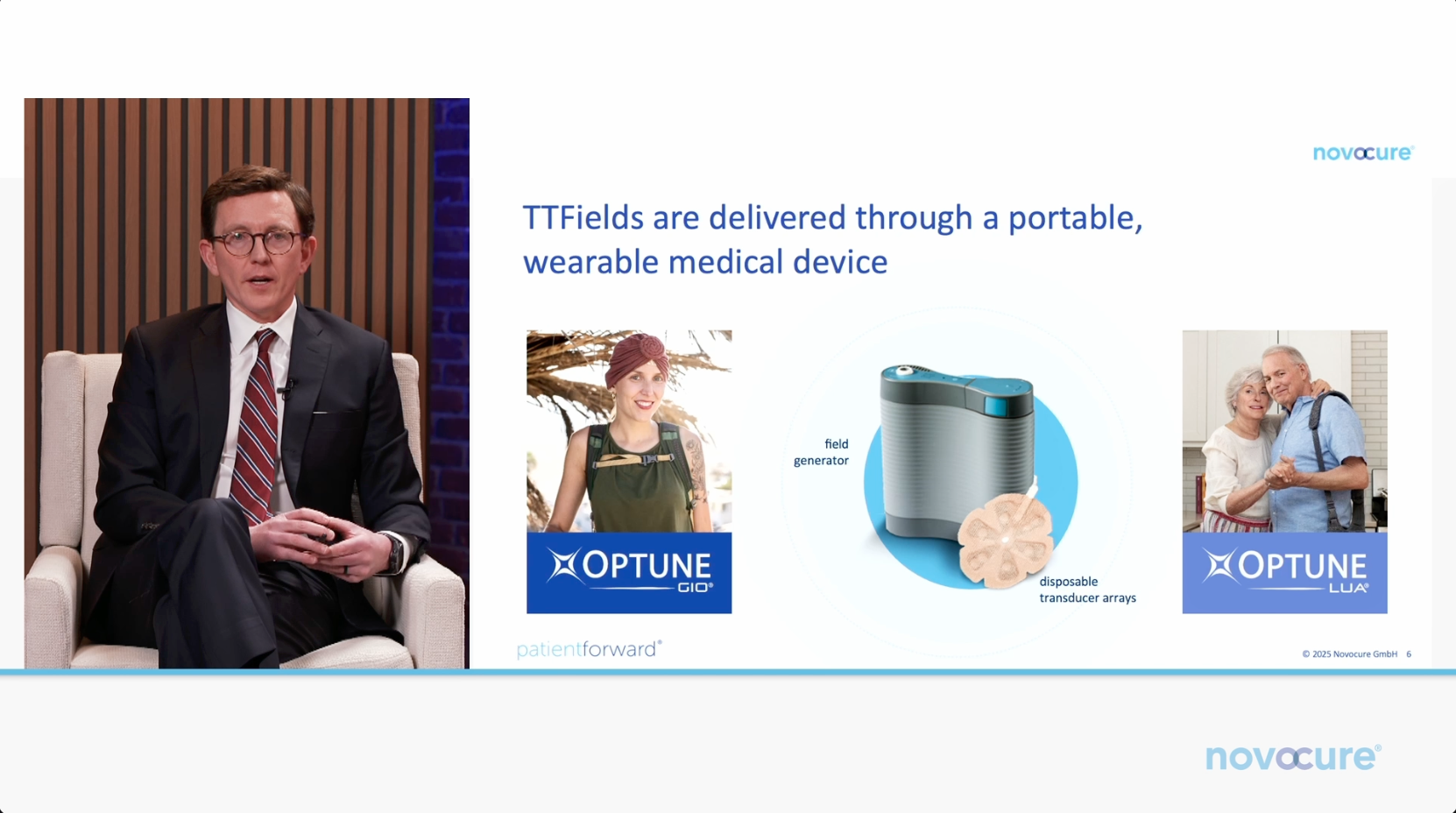 novocure®

TTFields are delivered through a portable, wearable medical device

OPTUNE GIO®

field generator

disposable transducer arrays

OPTUNE LUA®

patientforward®

© 2025 Novocure GmbH 6

novocure®